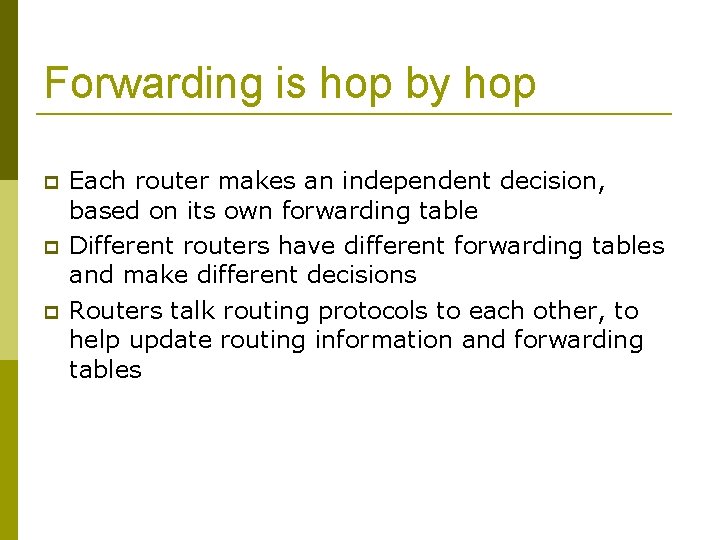 Forwarding is hop by hop

- Each router makes an independent decision, based on its own forwarding table
- Different routers have different forwarding tables and make different decisions
- Routers talk routing protocols to each other, to help update routing information and forwarding tables